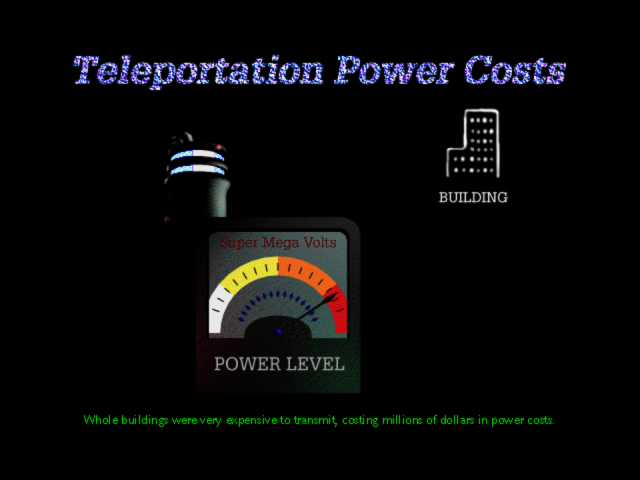 Teleportation Power Costs

BUILDING

Super Mega Volts

POWER LEVEL

Whole buildings were very expensive to transmit, costing millions of dollars in power costs.